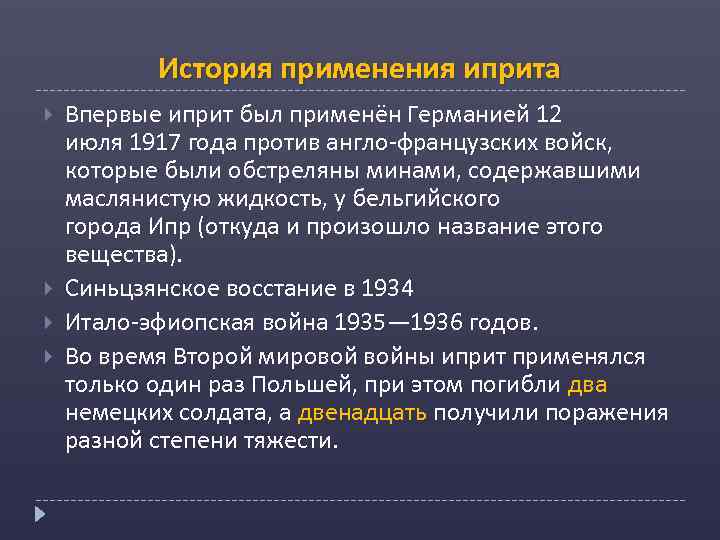 История применения иприта

Впервые иприт был применён Германией 12 июля 1917 года против англо-французских войск, которые были обстреляны минами, содержавшими маслянистую жидкость, у бельгийского города Ипр (откуда и произошло название этого вещества).

Синьцзянское восстание в 1934

Итало-эфиопская война 1935—1936 годов.

Во время Второй мировой войны иприт применялся только один раз Польшей, при этом погибли два немецких солдата, а двенадцать получили поражения разной степени тяжести.